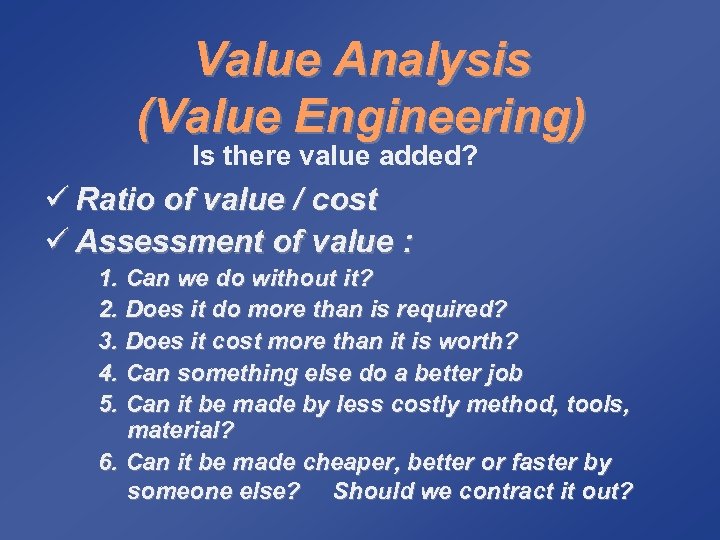 Value Analysis
(Value Engineering)

Is there value added?

✓ Ratio of value / cost

✓ Assessment of value :

1. Can we do without it?
2. Does it do more than is required?
3. Does it cost more than it is worth?
4. Can something else do a better job
5. Can it be made by less costly method, tools, material?
6. Can it be made cheaper, better or faster by someone else? Should we contract it out?